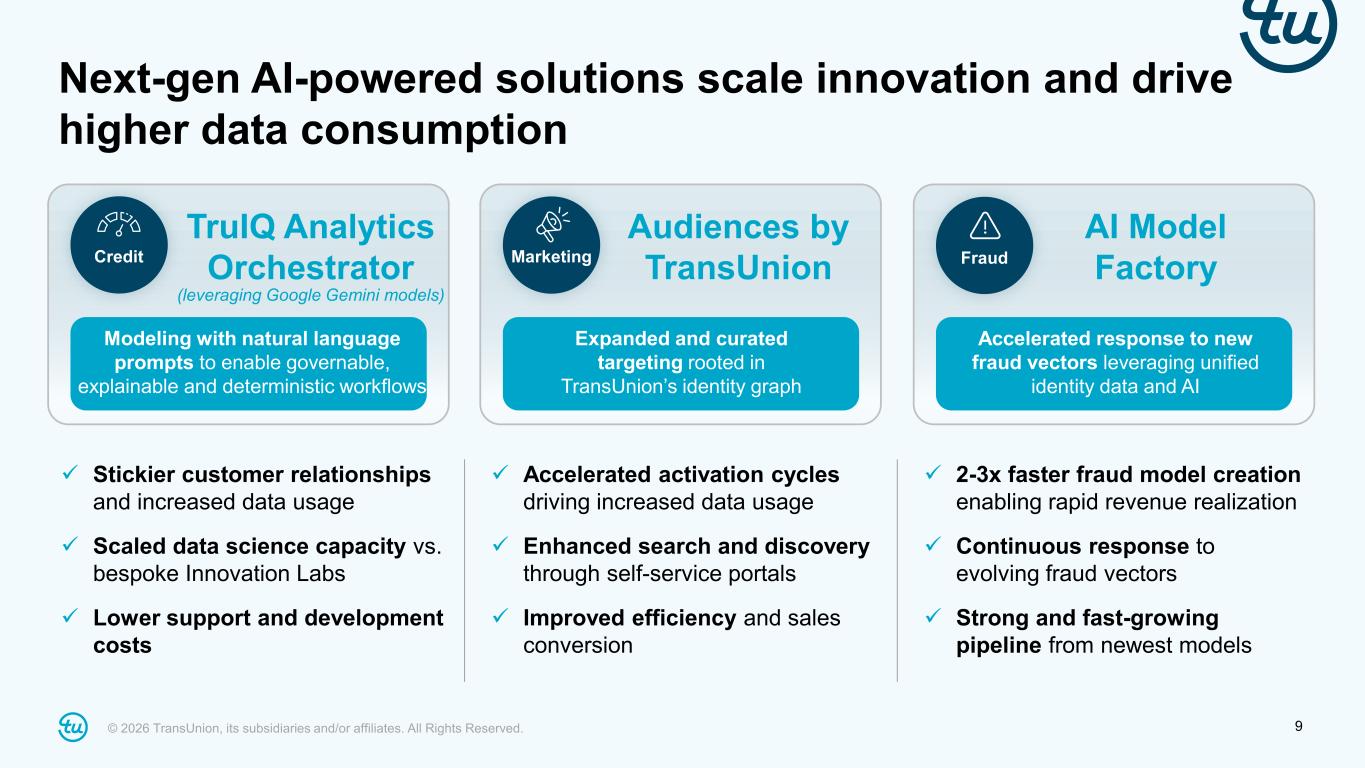 tu

Next-gen AI-powered solutions scale innovation and drive higher data consumption

Credit

TruIQ Analytics Orchestrator

(leveraging Google Gemini models)

Modeling with natural language prompts to enable governable, explainable and deterministic workflows

✓ Stickier customer relationships and increased data usage

✓ Scaled data science capacity vs. bespoke Innovation Labs

✓ Lower support and development costs

Marketing

Audiences by TransUnion

Expanded and curated targeting rooted in TransUnion's identity graph

✓ Accelerated activation cycles driving increased data usage

✓ Enhanced search and discovery through self-service portals

✓ Improved efficiency and sales conversion

Fraud

AI Model Factory

Accelerated response to new fraud vectors leveraging unified identity data and AI

✓ 2-3x faster fraud model creation enabling rapid revenue realization

✓ Continuous response to evolving fraud vectors

✓ Strong and fast-growing pipeline from newest models

tu © 2026 TransUnion, its subsidiaries and/or affiliates. All Rights Reserved.

9